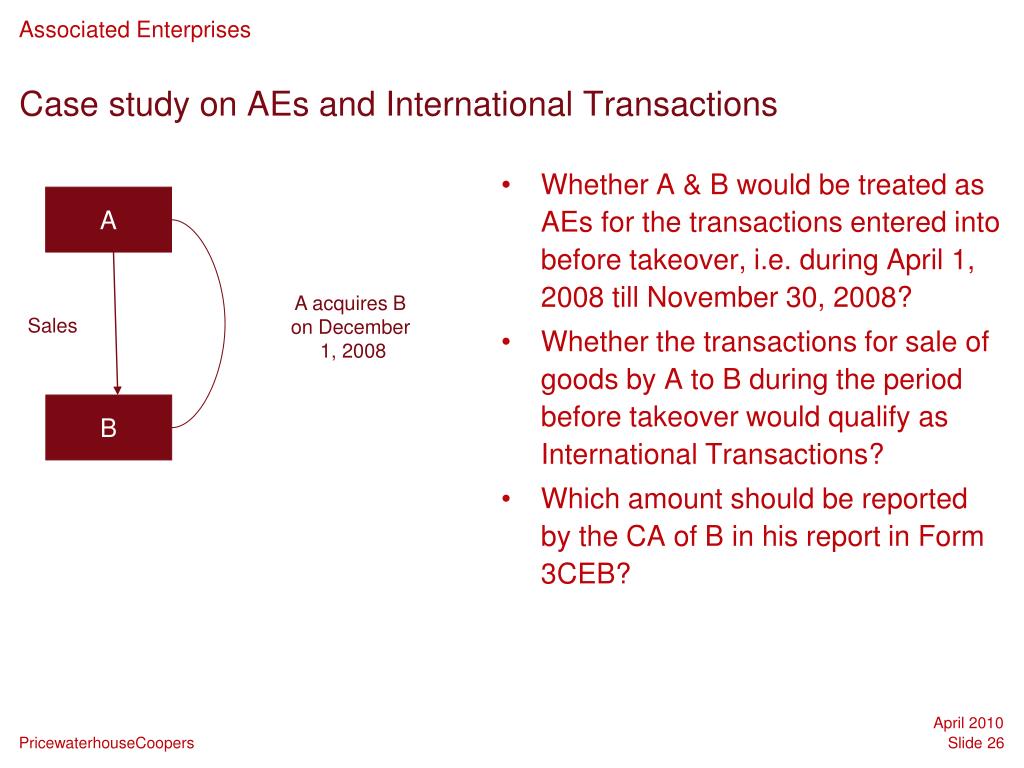 Associated Enterprises

Case study on AEs and International Transactions

A

Sales

B

A acquires B on December 1, 2008

• Whether A & B would be treated as AEs for the transactions entered into before takeover, i.e. during April 1, 2008 till November 30, 2008?

• Whether the transactions for sale of goods by A to B during the period before takeover would qualify as International Transactions?

• Which amount should be reported by the CA of B in his report in Form 3CEB?

PricewaterhouseCoopers

April 2010
Slide 26